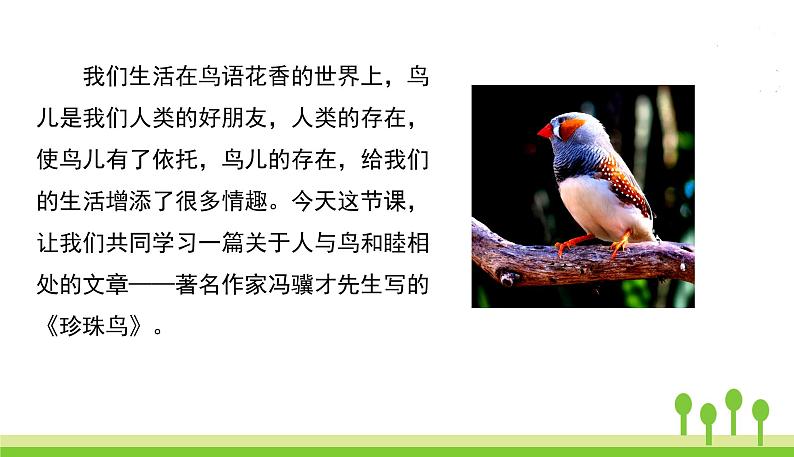 我们生活在鸟语花香的世界上，鸟儿是我们人类的好朋友，人类的存在，使鸟儿有了依托，鸟儿的存在，给我们的生活增添了很多情趣。今天这节课，让我们共同学习一篇关于人与鸟和睦相处的文章——著名作家冯骥才先生写的《珍珠鸟》。